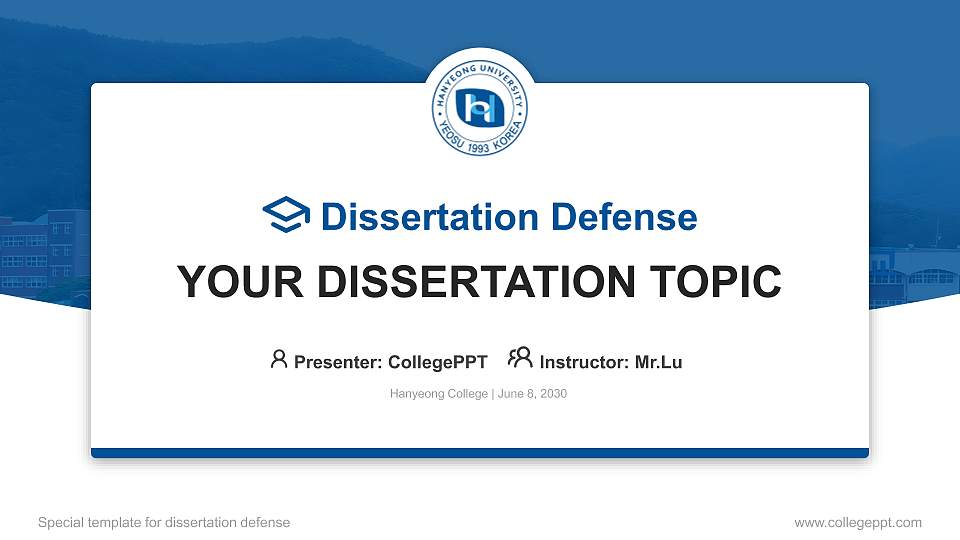 HANYEONG UNIVERSITY
YEOSU 1993 KOREA

Dissertation Defense

YOUR DISSERTATION TOPIC

Presenter: CollegePPT Instructor: Mr.Lu

Hanyeong College | June 8, 2030

Special template for dissertation defense

www.collegeppt.com